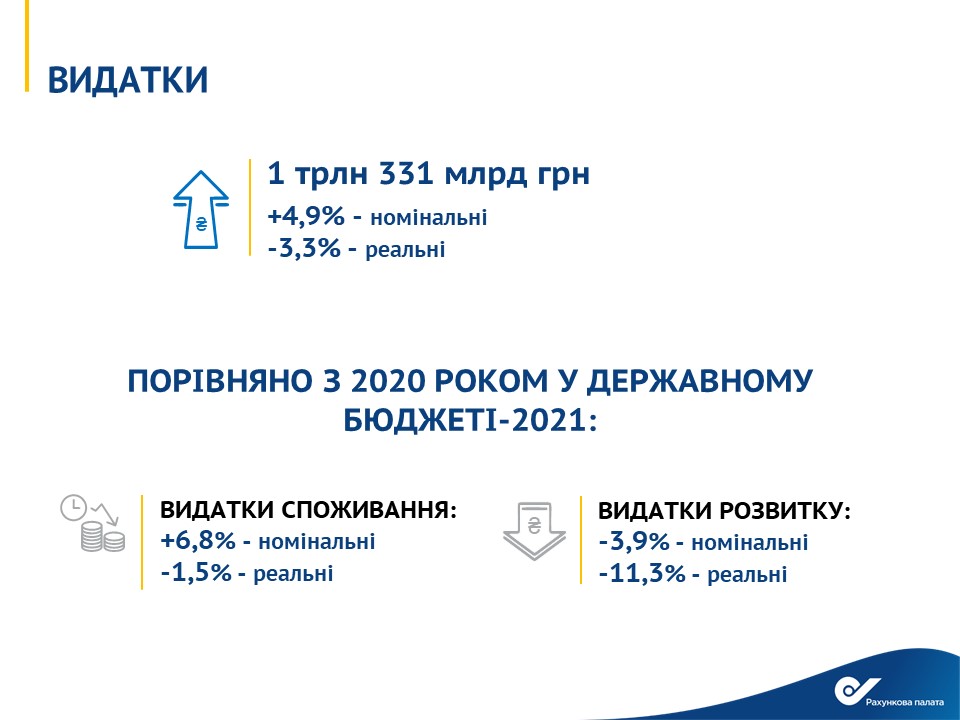 ВИДАТКИ

₴

1 трлн 331 млрд грн
+4,9% - номінальні
-3,3% - реальні

ПОРІВНЯНО З 2020 РОКОМ У ДЕРЖАВНОМУ БЮДЖЕТІ-2021:

ВИДАТКИ СПОЖИВАННЯ:
+6,8% - номінальні
-1,5% - реальні

₴

ВИДАТКИ РОЗВИТКУ:
-3,9% - номінальні
-11,3% - реальні

Рахункова палата